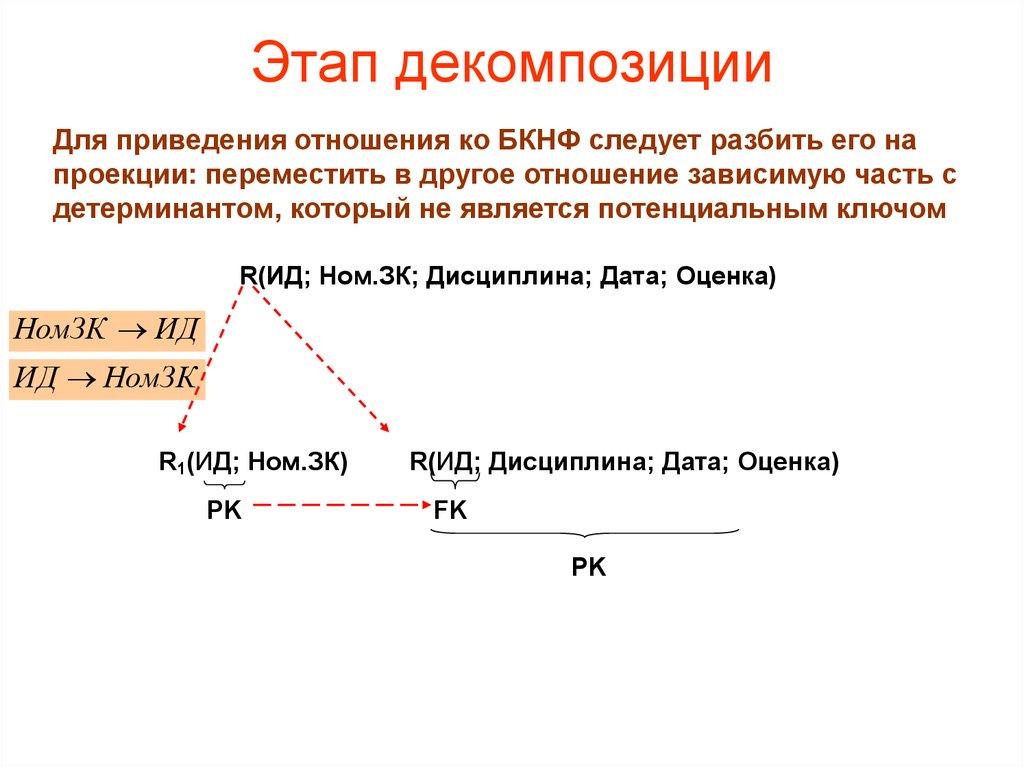 Этап декомпозиции

Для приведения отношения ко БКНФ следует разбить его на проекции: переместить в другое отношение зависимую часть с детерминантом, который не является потенциальным ключом

R(ИД; Ном.ЗК; Дисциплина; Дата; Оценка)

$НомЗК \rightarrow ИД$

$ИД \rightarrow НомЗК$

$R_1$(ИД; Ном.ЗК)

R(ИД; Дисциплина; Дата; Оценка)

PK

FK

PK